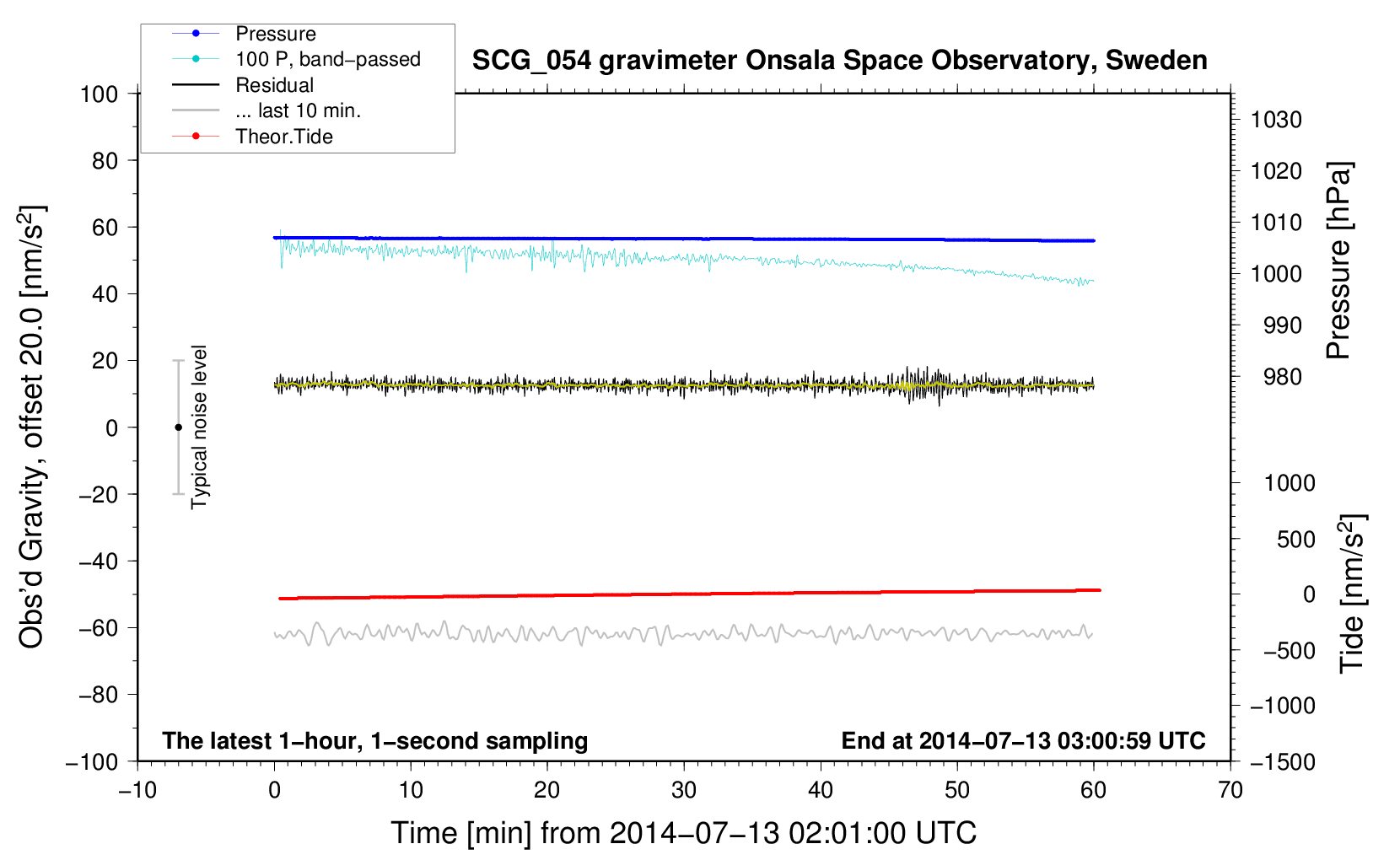 Pressure
100 P, band−passed
Residual
... last 10 min.
Theor.Tide

SCG_054 gravimeter Onsala Space Observatory, Sweden

Obs'd Gravity, offset 20.0 [nm/s$^2$]
100
80
60
40
20
0
−20
−40
−60
−80
−100

Typical noise level

1030
1020
1010
1000
990
980
Pressure [hPa]

1000
500
0
−500
−1000
−1500
Tide [nm/s$^2$]

The latest 1−hour, 1−second sampling
End at 2014−07−13 03:00:59 UTC

−10
0
10
20
30
40
50
60
70
Time [min] from 2014−07−13 02:01:00 UTC